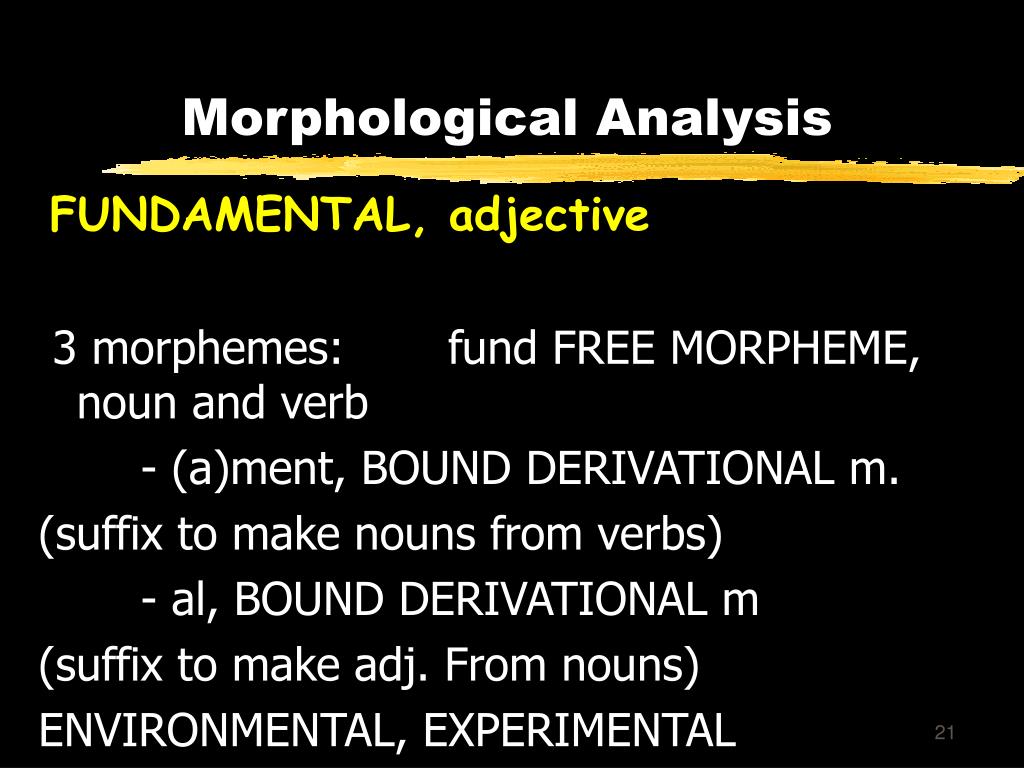 Morphological Analysis

FUNDAMENTAL, adjective

3 morphemes: fund FREE MORPHEME, noun and verb

- (a)ment, BOUND DERIVATIONAL m.

(suffix to make nouns from verbs)

- al, BOUND DERIVATIONAL m

(suffix to make adj. From nouns)

ENVIRONMENTAL, EXPERIMENTAL

21